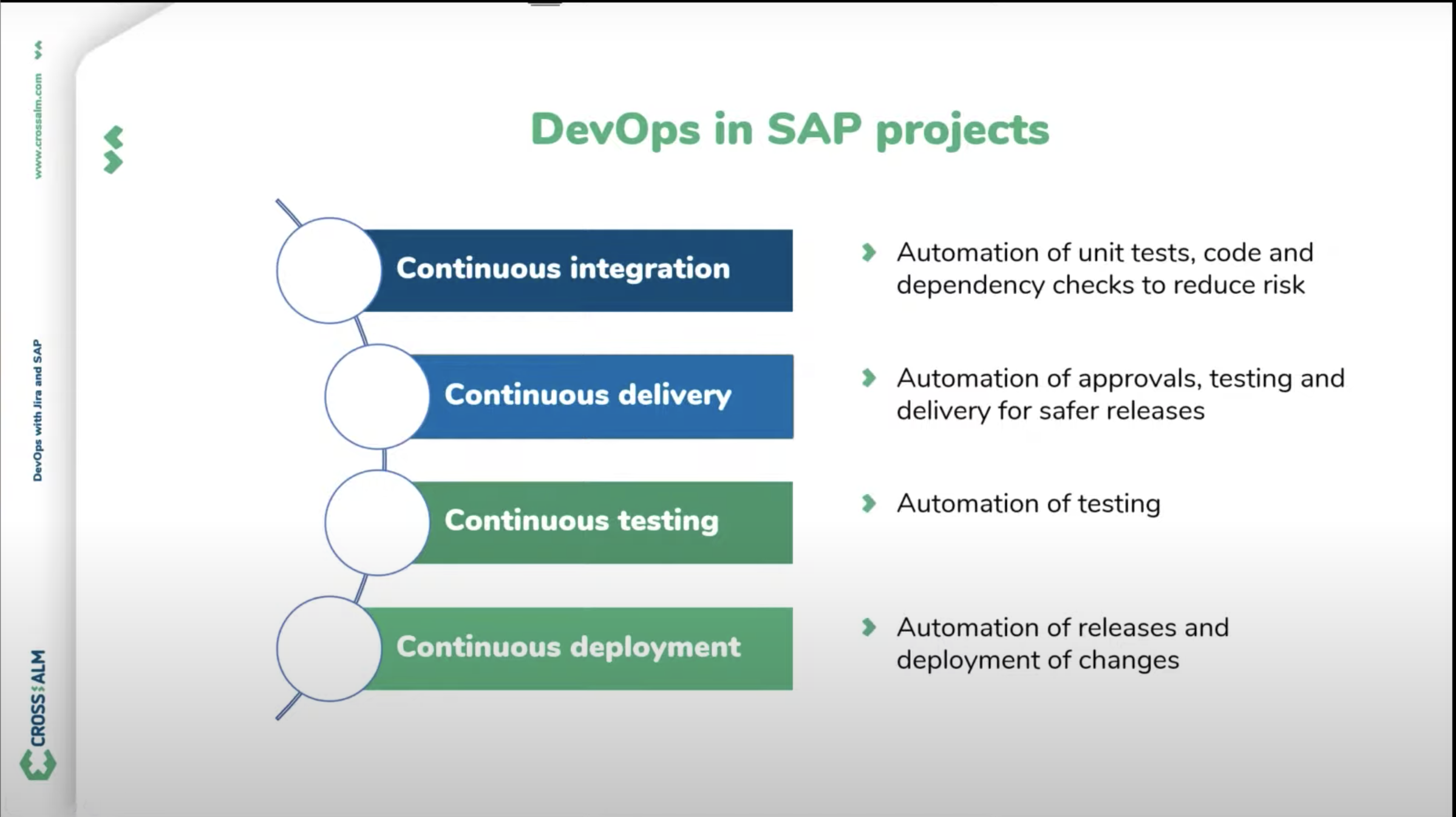 www.crossalm.com

DevOps with Jira and SAP

CROSS ALM

DevOps in SAP projects

Continuous integration

Continuous delivery

Continuous testing

Continuous deployment

Automation of unit tests, code and dependency checks to reduce risk

Automation of approvals, testing and delivery for safer releases

Automation of testing

Automation of releases and deployment of changes